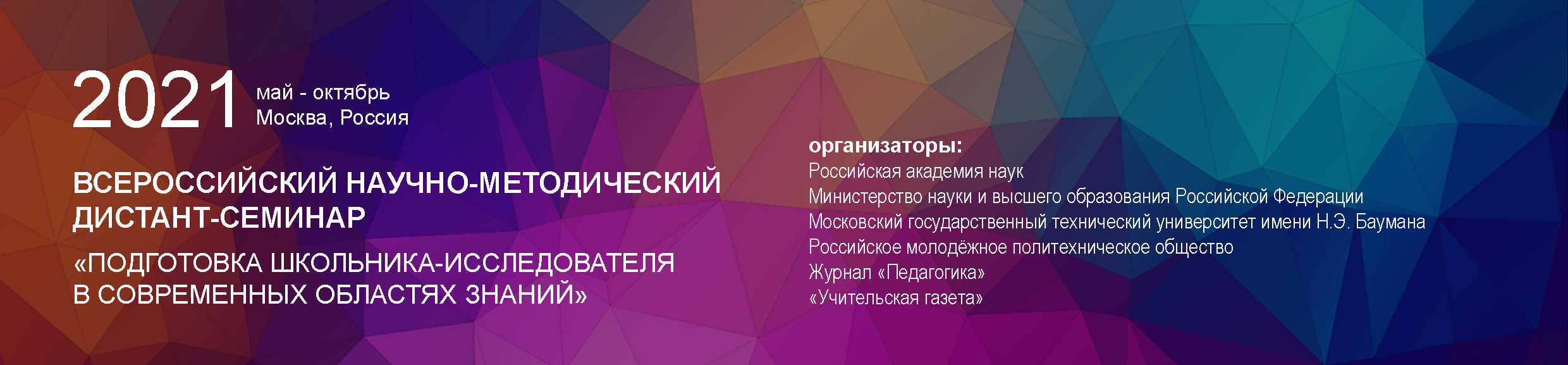 2021 май - октябрь
Москва, Россия

ВСЕРОССИЙСКИЙ НАУЧНО-МЕТОДИЧЕСКИЙ ДИСТАНТ-СЕМИНАР

«ПОДГОТОВКА ШКОЛЬНИКА-ИССЛЕДОВАТЕЛЯ В СОВРЕМЕННЫХ ОБЛАСТЯХ ЗНАНИЙ»

организаторы:
Российская академия наук
Министерство науки и высшего образования Российской Федерации
Московский государственный технический университет имени Н.Э. Баумана
Российское молодёжное политехническое общество
Журнал «Педагогика»
«Учительская газета»